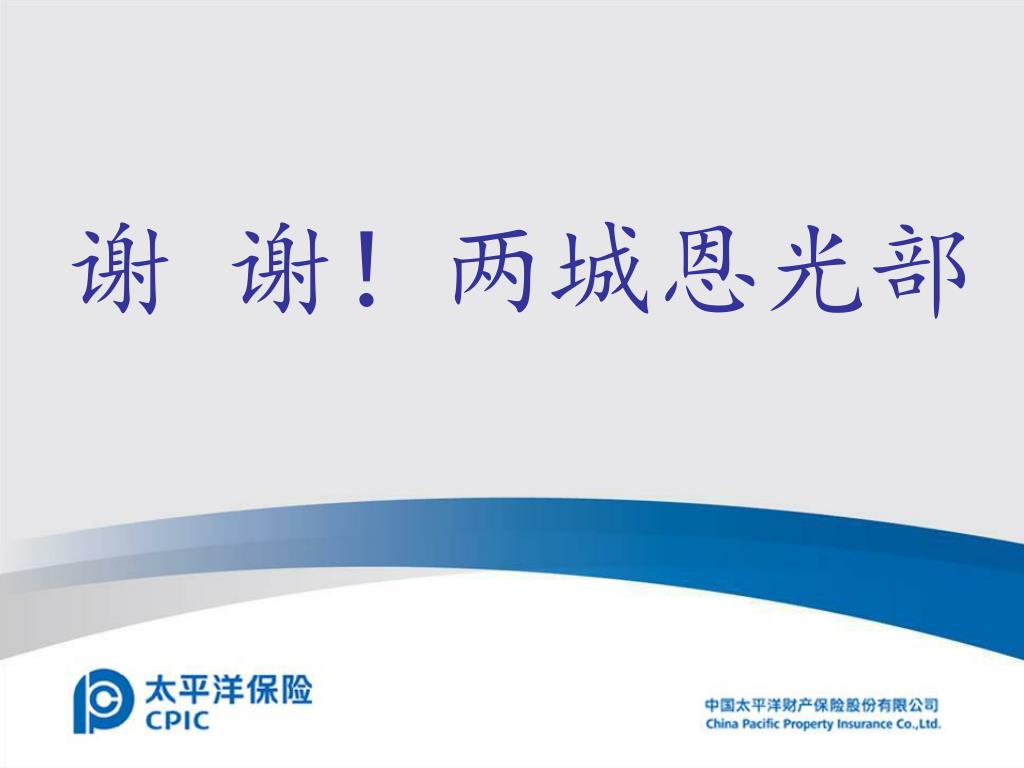 谢 谢！两城恩光部

太平洋保险
CPIC

中国太平洋财产保险股份有限公司
China Pacific Property Insurance Co.,Ltd.